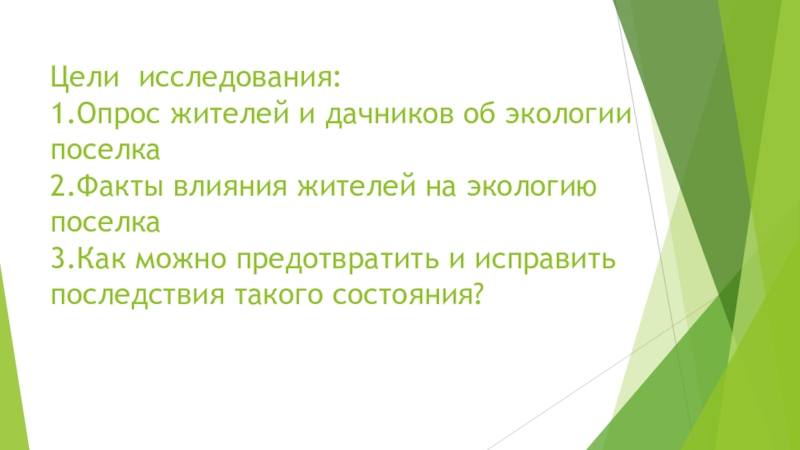 Цели исследования:
1.Опрос жителей и дачников об экологии поселка
2.Факты влияния жителей на экологию поселка
3.Как можно предотвратить и исправить последствия такого состояния?